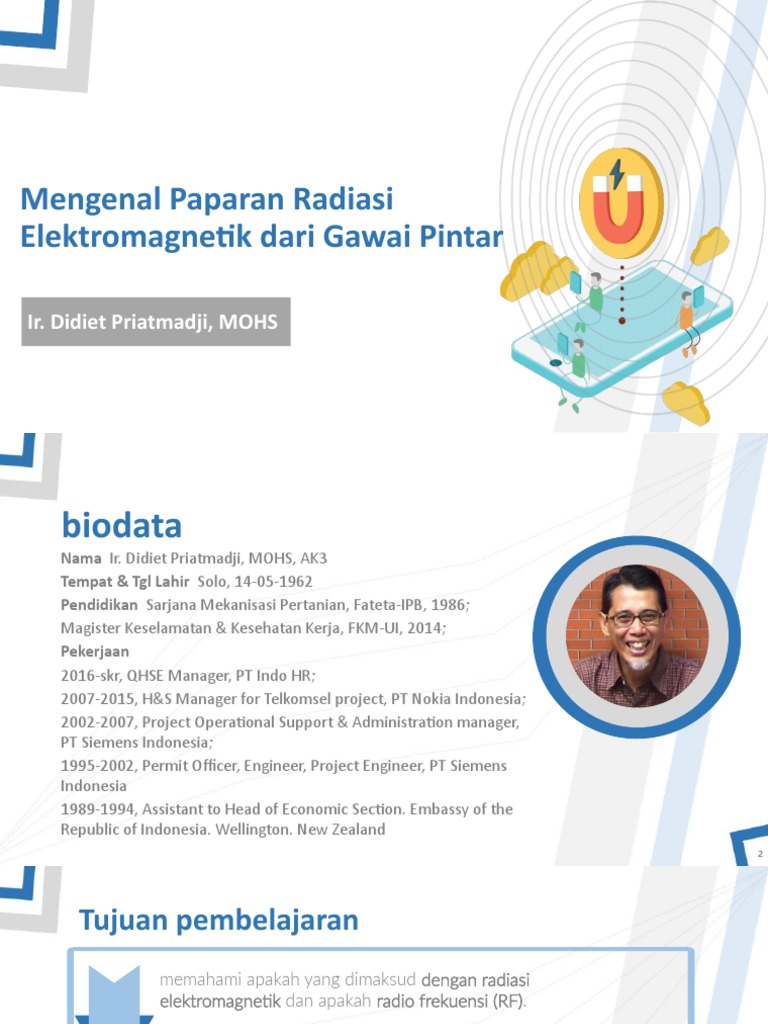 Mengenal Paparan Radiasi Elektromagnetik dari Gawai Pintar

Ir. Didiet Priatmadji, MOHS

biodata

Nama Ir. Didiet Priatmadji, MOHS, AK3

Tempat & Tgl Lahir Solo, 14-05-1962

Pendidikan Sarjana Mekanisasi Pertanian, Fateta-IPB, 1986;

Magister Keselamatan & Kesehatan Kerja, FKM-UI, 2014;

Pekerjaan

2016-skr, QHSE Manager, PT Indo HR;

2007-2015, H&S Manager for Telkomsel project, PT Nokia Indonesia;

2002-2007, Project Operational Support & Administration manager, PT Siemens Indonesia;

1995-2002, Permit Officer, Engineer, Project Engineer, PT Siemens Indonesia

1989-1994, Assistant to Head of Economic Section. Embassy of the Republic of Indonesia. Wellington. New Zealand

2

Tujuan pembelajaran

memahami apakah yang dimaksud dengan radiasi elektromagnetik dan apakah radio frekuensi (RF).